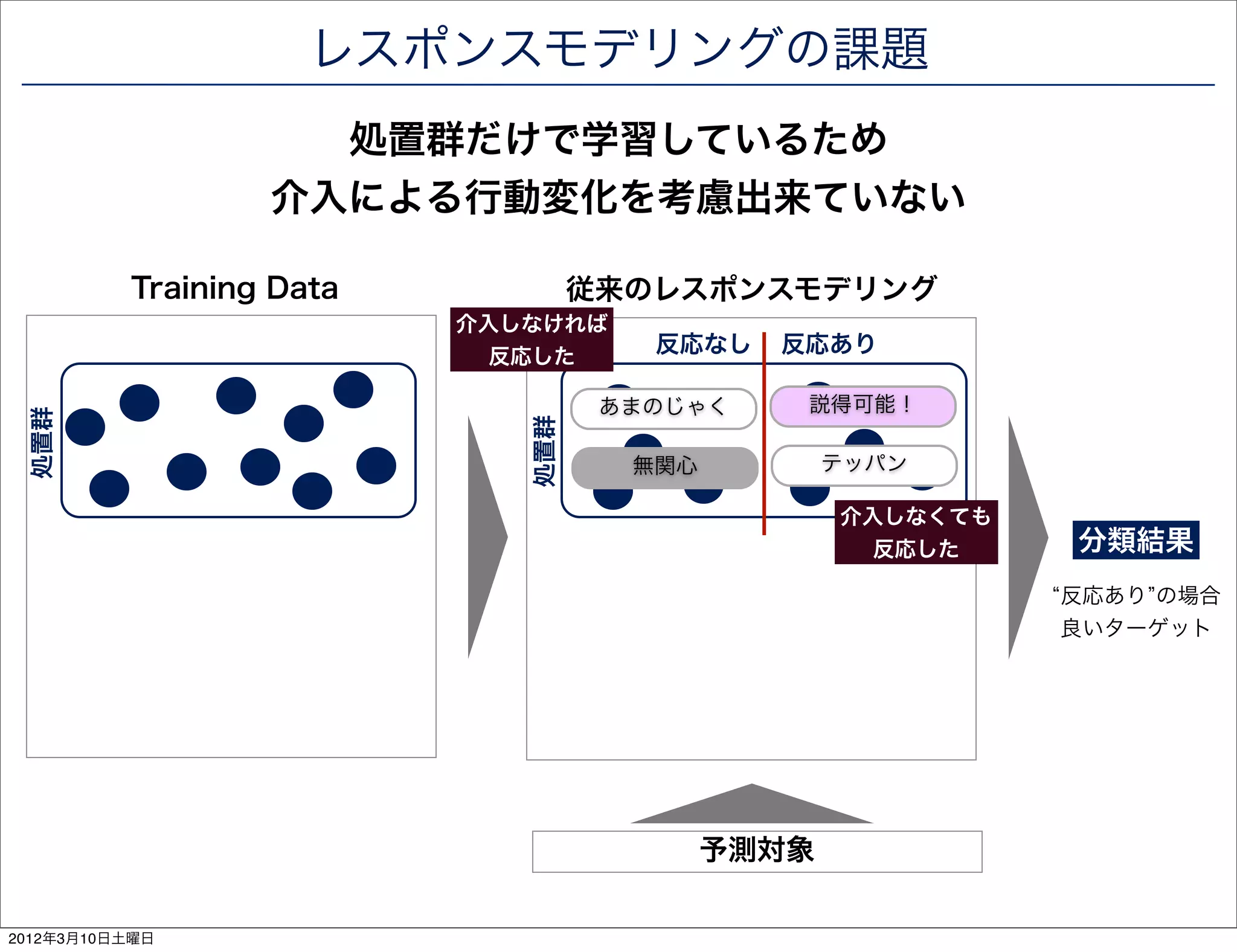 レスポンスモデリングの課題

処置群だけで学習しているため
介入による行動変化を考慮出来ていない

Training Data

処置群

従来のレスポンスモデリング

介入しなければ
反応した

反応なし

反応あり

処置群

あまのじゃく

説得可能！

無関心

テッパン

介入しなくても
反応した

分類結果

“反応あり”の場合
良いターゲット

予測対象

2012年3月10日土曜日